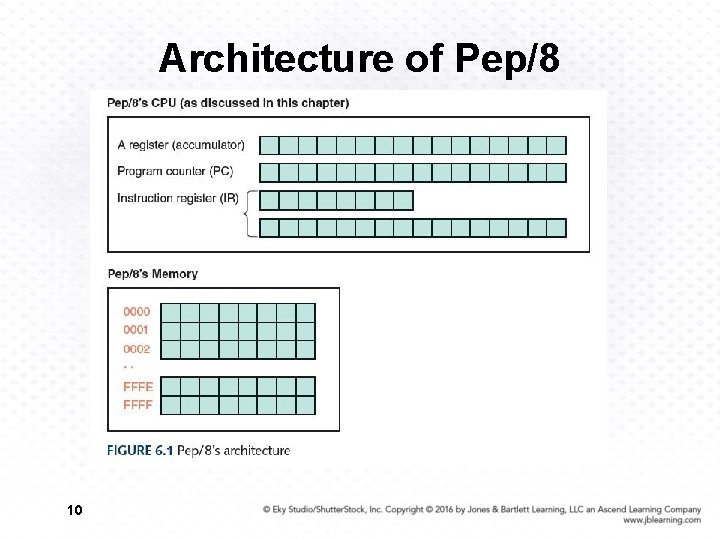 Architecture of Pep/8

Pep/8's CPU (as discussed in this chapter)

A register (accumulator)

Program counter (PC)

Instruction register (IR)

Pep/8's Memory

0000
0001
0002
. .
FFFE
FFFF

FIGURE 6.1 Pep/8's architecture

10

© Eky Studio/ShutterStock, Inc. Copyright © 2016 by Jones & Bartlett Learning, LLC an Ascend Learning Company
www.jblearning.com